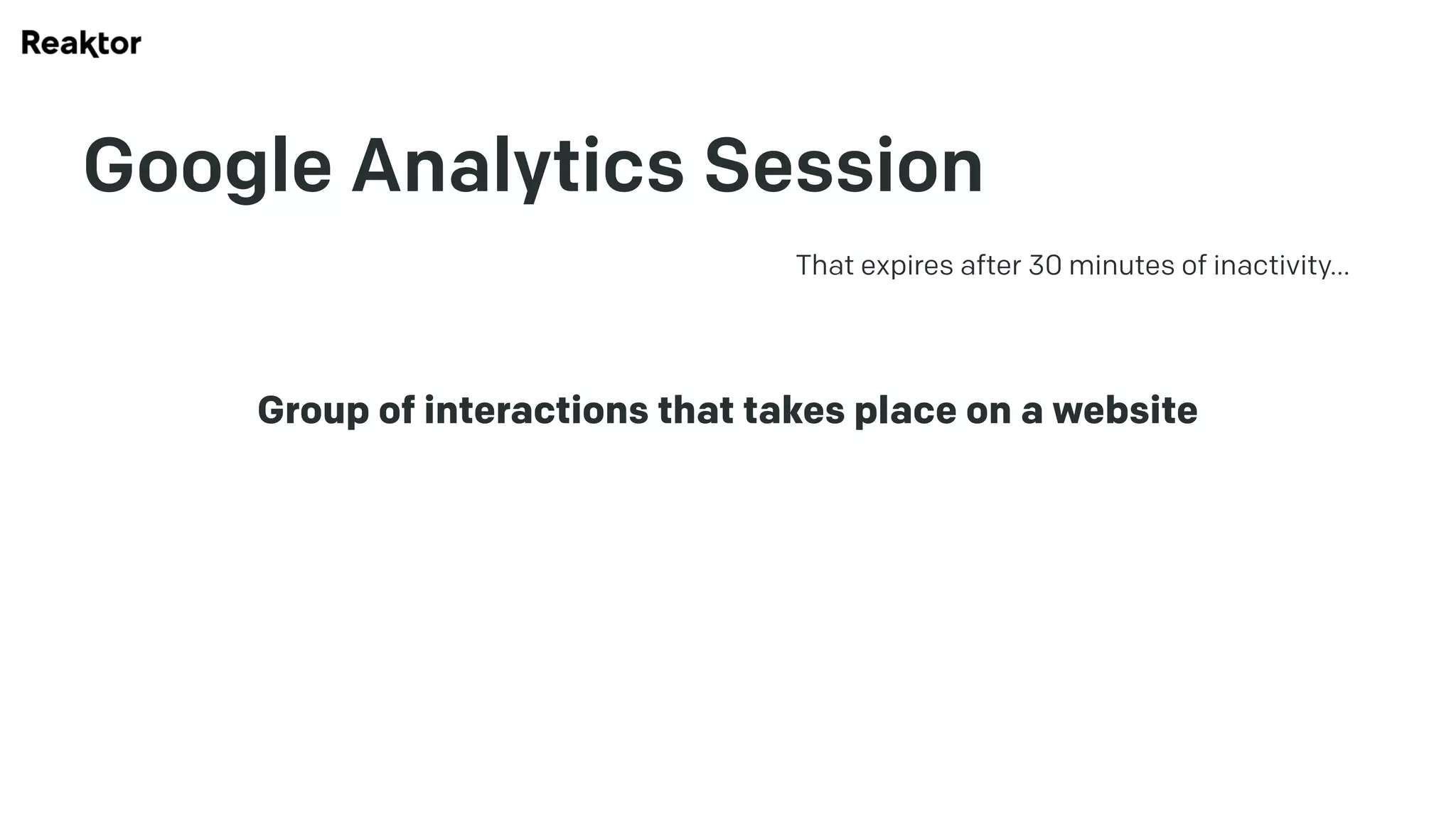 Reaktor

Google Analytics Session

That expires after 30 minutes of inactivity...

Group of interactions that takes place on a website